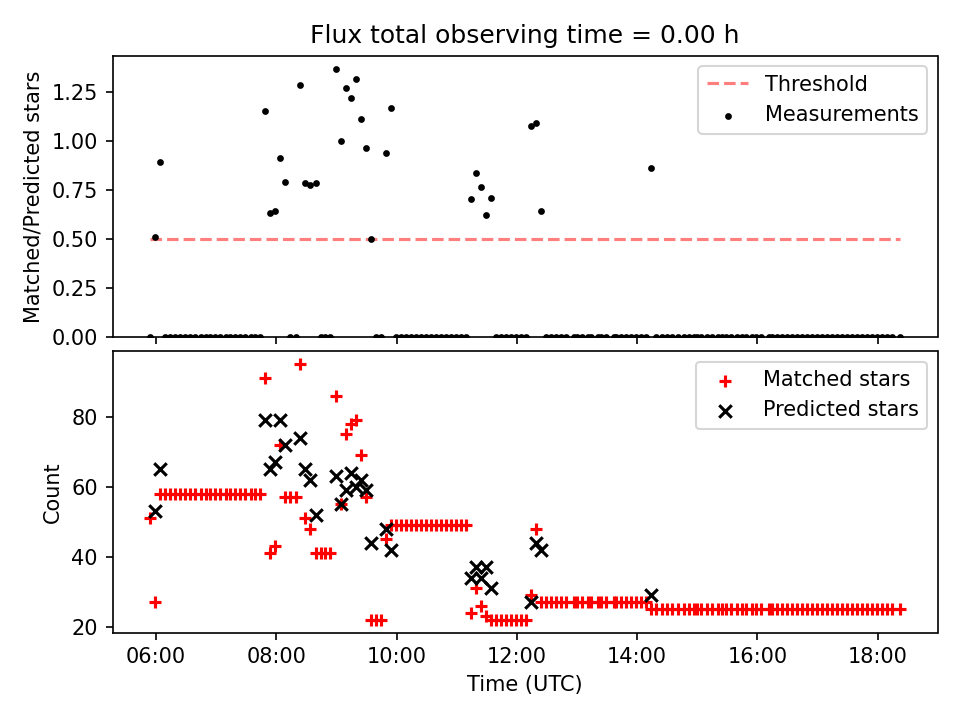 Flux total observing time = 0.00 h

Matched/Predicted stars

1.25
1.00
0.75
0.50
0.25
0.00

Threshold
Measurements

Count

80
60
40
20

Matched stars
Predicted stars

06:00
08:00
10:00
12:00
14:00
16:00
18:00

Time (UTC)